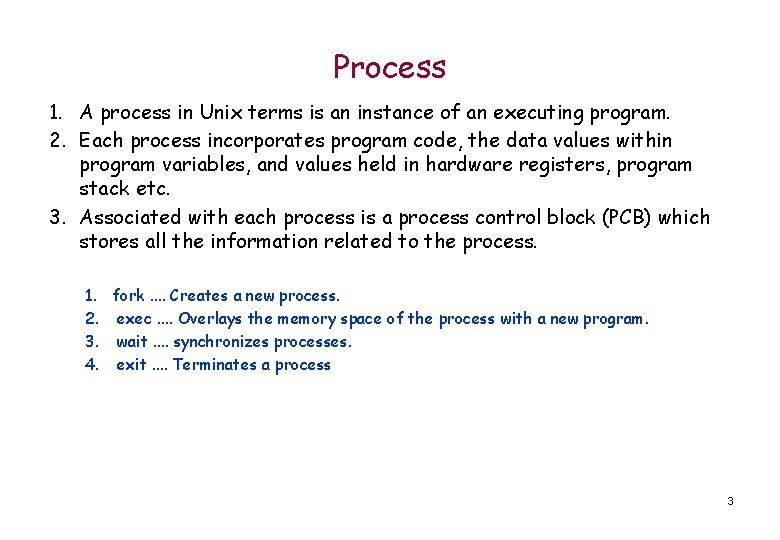 Process

1. A process in Unix terms is an instance of an executing program.
2. Each process incorporates program code, the data values within program variables, and values held in hardware registers, program stack etc.
3. Associated with each process is a process control block (PCB) which stores all the information related to the process.

1. fork .... Creates a new process.
2. exec .... Overlays the memory space of the process with a new program.
3. wait .... synchronizes processes.
4. exit .... Terminates a process

3